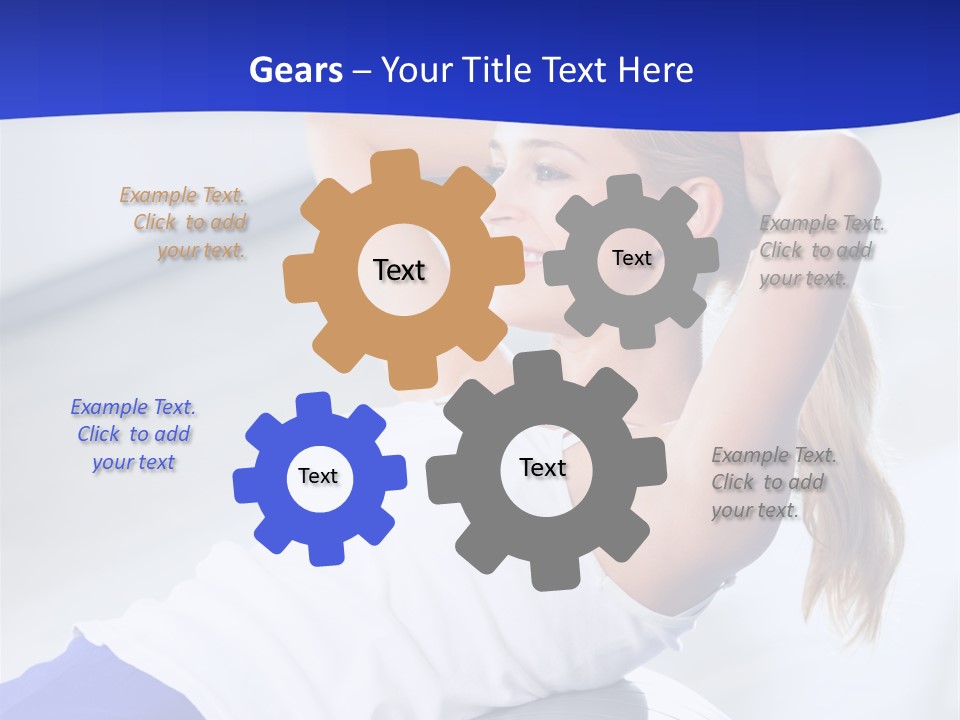 Gears – Your Title Text Here

Example Text. Click to add your text.

Text

Text

Example Text. Click to add your text.

Example Text. Click to add your text

Text

Text

Example Text. Click to add your text.